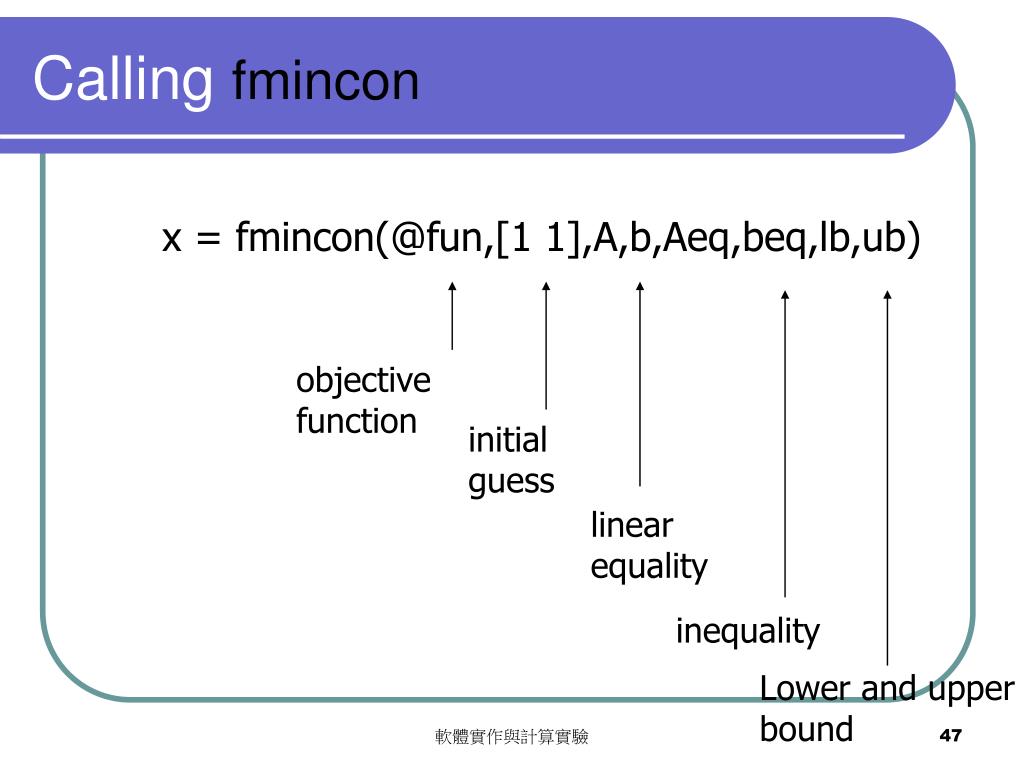 Calling fmincon

x = fmincon(@fun,[1 1],A,b,Aeq,beq,lb,ub)

objective function

initial guess

linear equality

inequality

Lower and upper bound

軟體實作與計算實驗

47